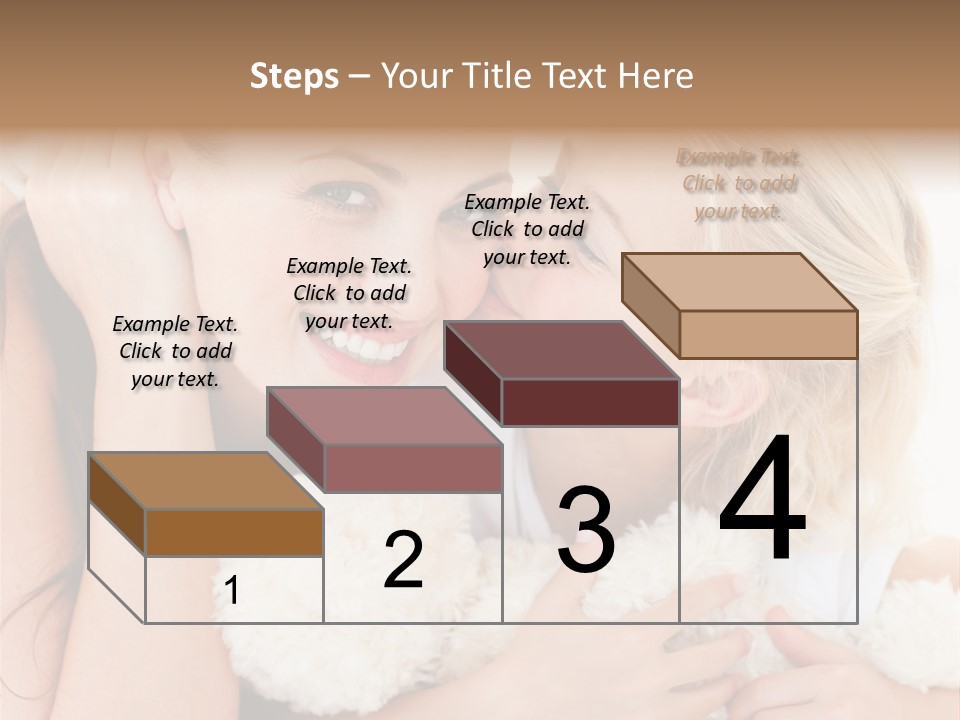 Steps – Your Title Text Here

Example Text. Click to add your text.

Example Text. Click to add your text.

Example Text. Click to add your text.

Example Text. Click to add your text.

1

2

3

4